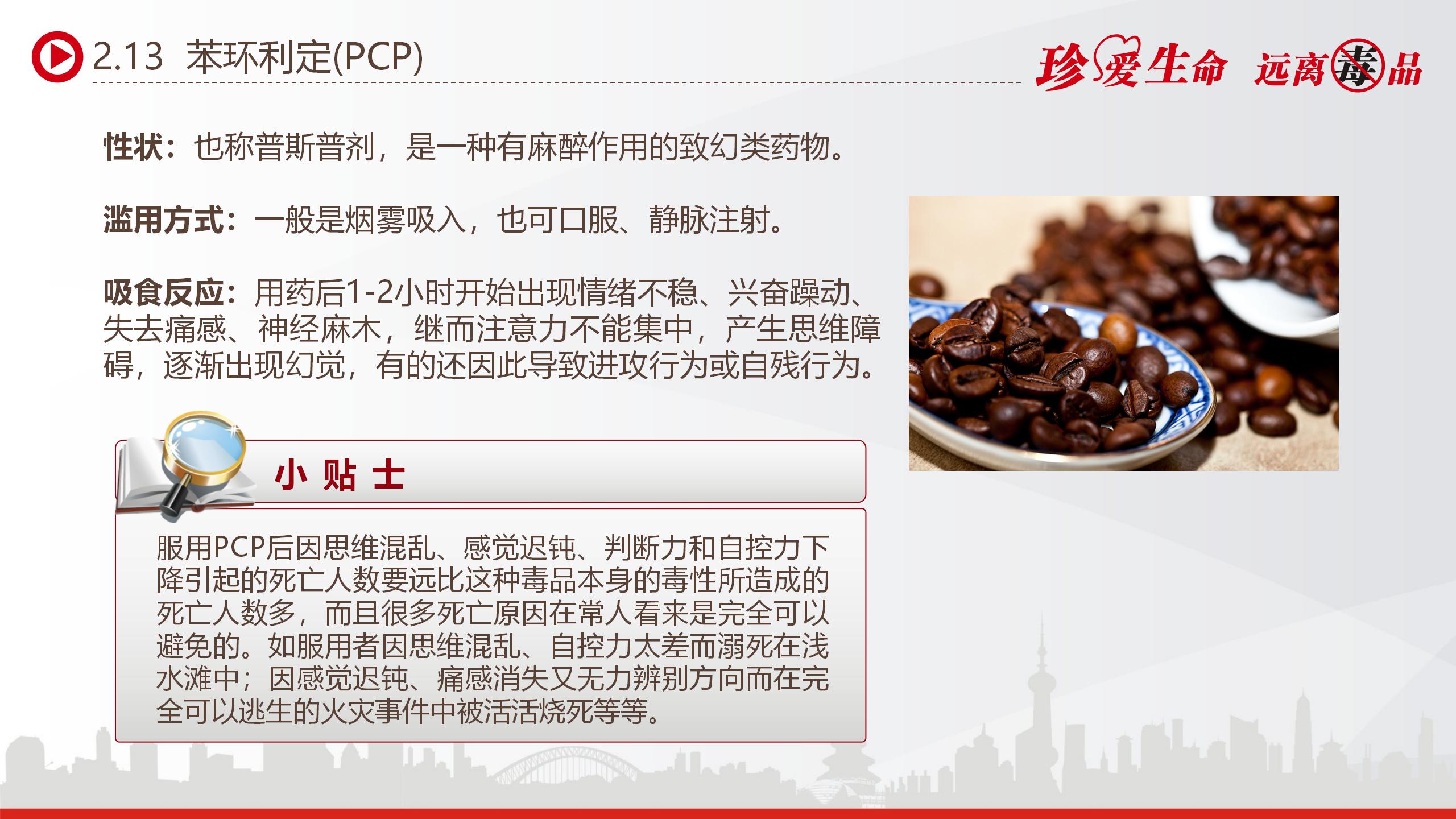 2.13 苯环利定(PCP)

珍爱生命 远离毒品

性状：也称普斯普剂，是一种有麻醉作用的致幻类药物。

滥用方式：一般是烟雾吸入，也可口服、静脉注射。

吸食反应：用药后1-2小时开始出现情绪不稳、兴奋躁动、失去痛感、神经麻木，继而注意力不能集中，产生思维障碍，逐渐出现幻觉，有的还因此导致进攻行为或自残行为。

小 贴 士

服用PCP后因思维混乱、感觉迟钝、判断力和自控力下降引起的死亡人数要远比这种毒品本身的毒性所造成的死亡人数多，而且很多死亡原因在常人看来是完全可以避免的。如服用者因思维混乱、自控力太差而溺死在浅水滩中；因感觉迟钝、痛感消失又无力辨别方向而在完全可以逃生的火灾事件中被活活烧死等等。